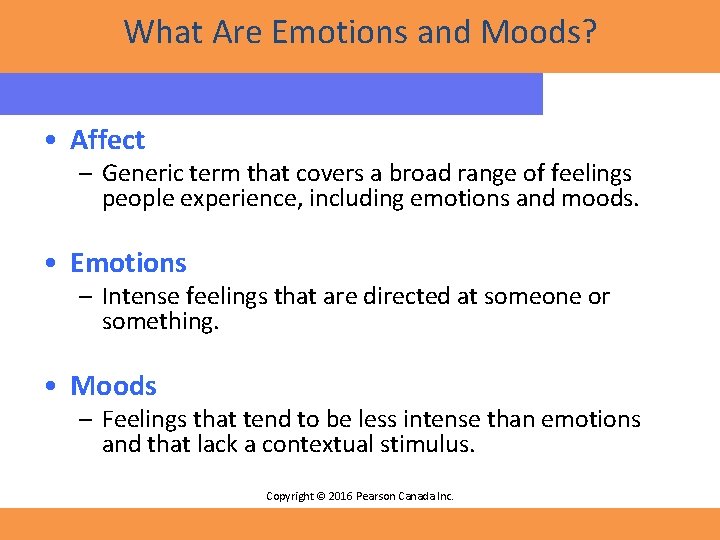 What Are Emotions and Moods?

• Affect
– Generic term that covers a broad range of feelings people experience, including emotions and moods.

• Emotions
– Intense feelings that are directed at someone or something.

• Moods
– Feelings that tend to be less intense than emotions and that lack a contextual stimulus.

Copyright © 2016 Pearson Canada Inc.